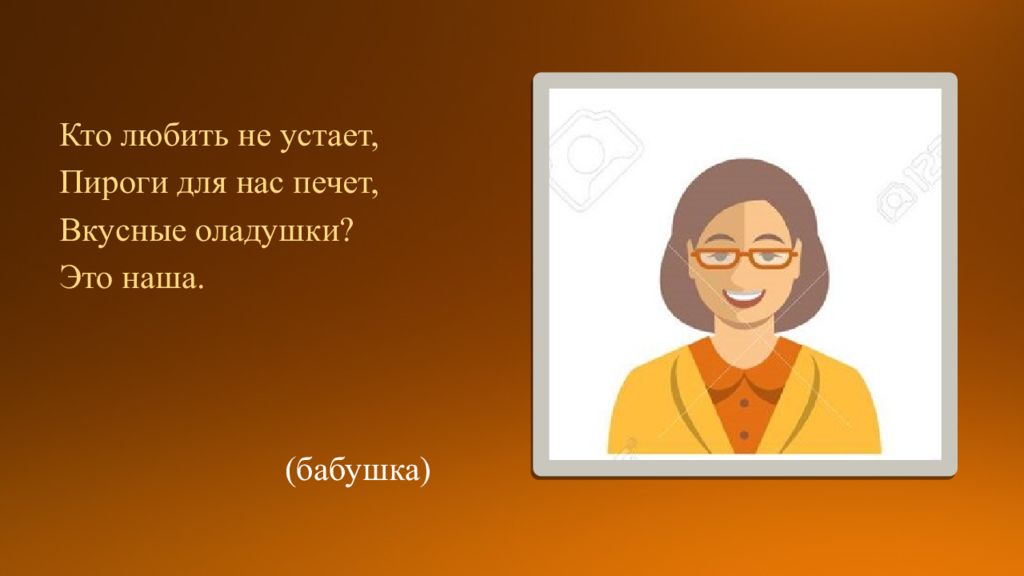 Кто любить не устает,
Пироги для нас печет,
Вкусные оладушки?
Это наша.

(бабушка)